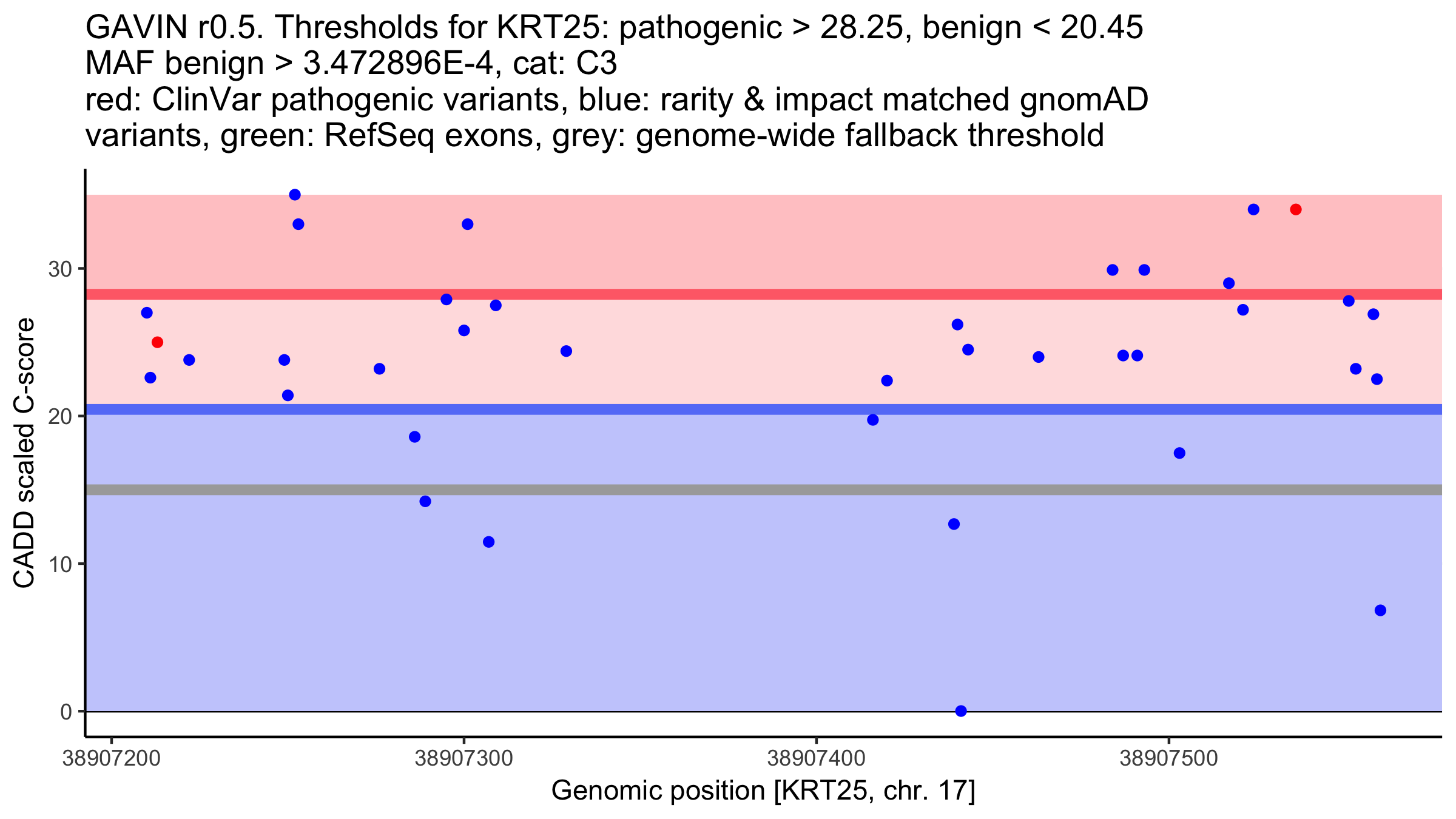 GAVIN r0.5. Thresholds for KRT25: pathogenic > 28.25, benign < 20.45
MAF benign > 3.472896E-4, cat: C3
red: ClinVar pathogenic variants, blue: rarity & impact matched gnomAD variants, green: RefSeq exons, grey: genome-wide fallback threshold

CADD scaled C-score

30
20
10
0

38907200
38907300
38907400
38907500

Genomic position [KRT25, chr. 17]